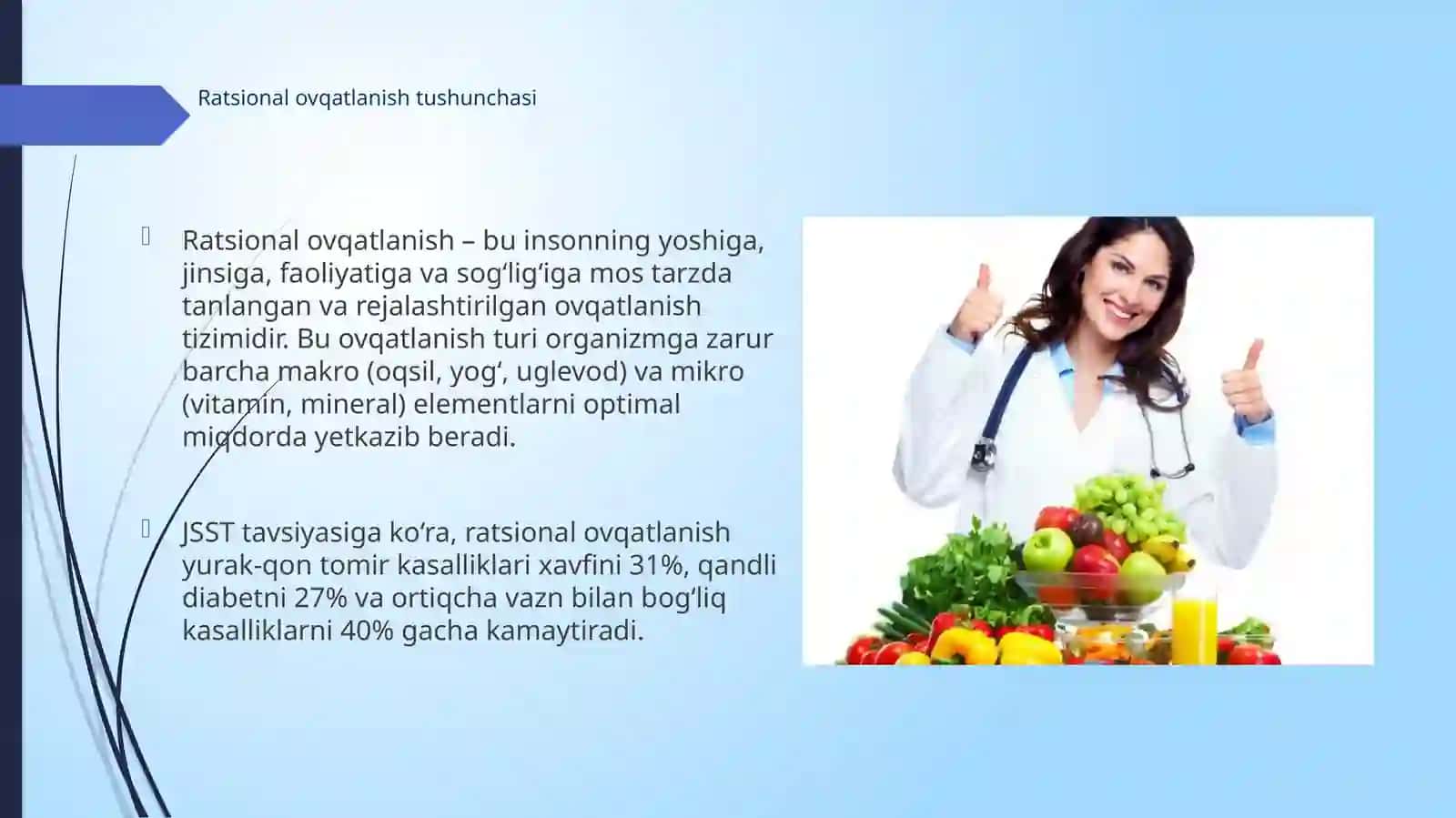 Ratsional ovqatlanish tushunchasi

Ratsional ovqatlanish – bu insonning yoshiga, jinsiga, faoliyatiga va sog‘lig‘iga mos tarzda tanlangan va rejalashtirilgan ovqatlanish tizimidir. Bu ovqatlanish turi organizmga zarur barcha makro (oqsil, yog‘, uglevod) va mikro (vitamin, mineral) elementlarni optimal miqdorda yetkazib beradi.

JSST tavsiyasiga ko‘ra, ratsional ovqatlanish yurak-qon tomir kasalliklari xavfini 31%, qandli diabetni 27% va ortiqcha vazn bilan bog‘liq kasalliklarni 40% gacha kamaytiradi.